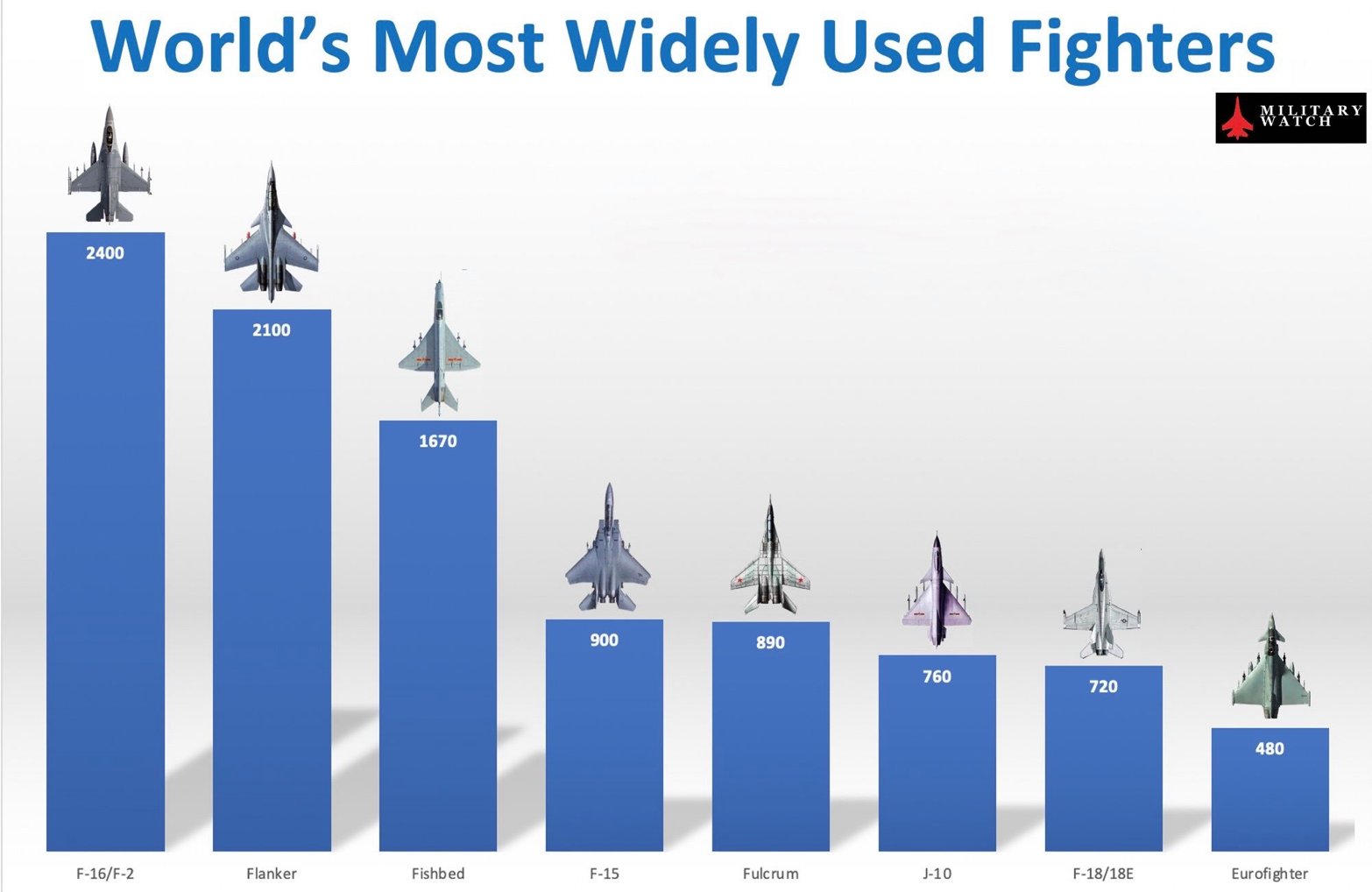 World's Most Widely Used Fighters

MILITARY WATCH

2400
2100
1670
900
890
760
720
480

F-16/F-2
Flanker
Fishbed
F-15
Fulcrum
J-10
F-18/18E
Eurofighter